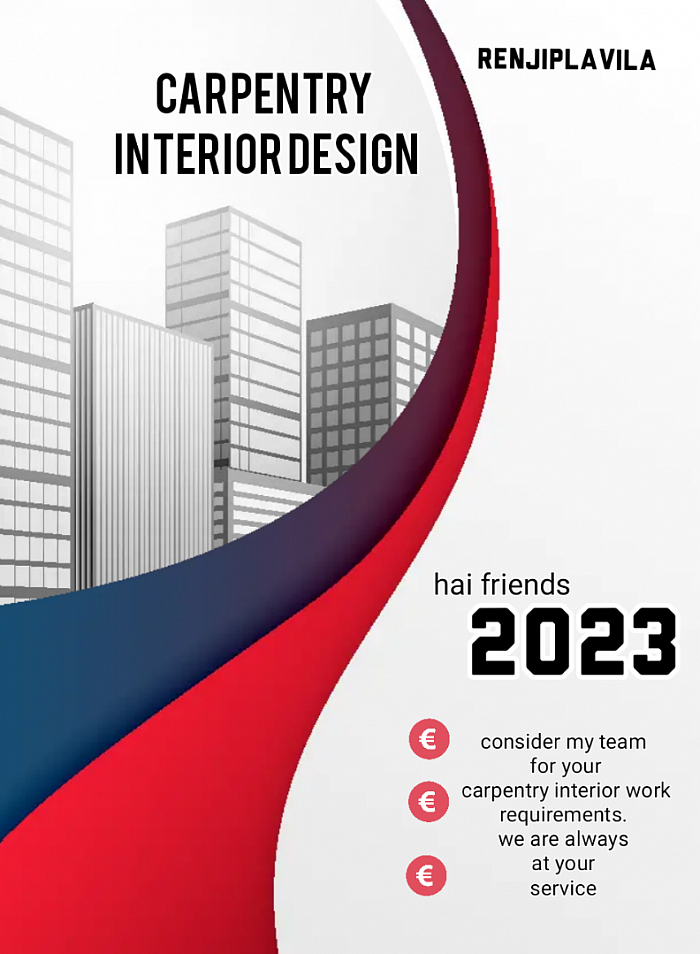 RENJIPLAVILA

CARPENTRY
INTERIOR DESIGN

hai friends
2023

€
€
€

consider my team for your carpentry interior work requirements. we are always at your service